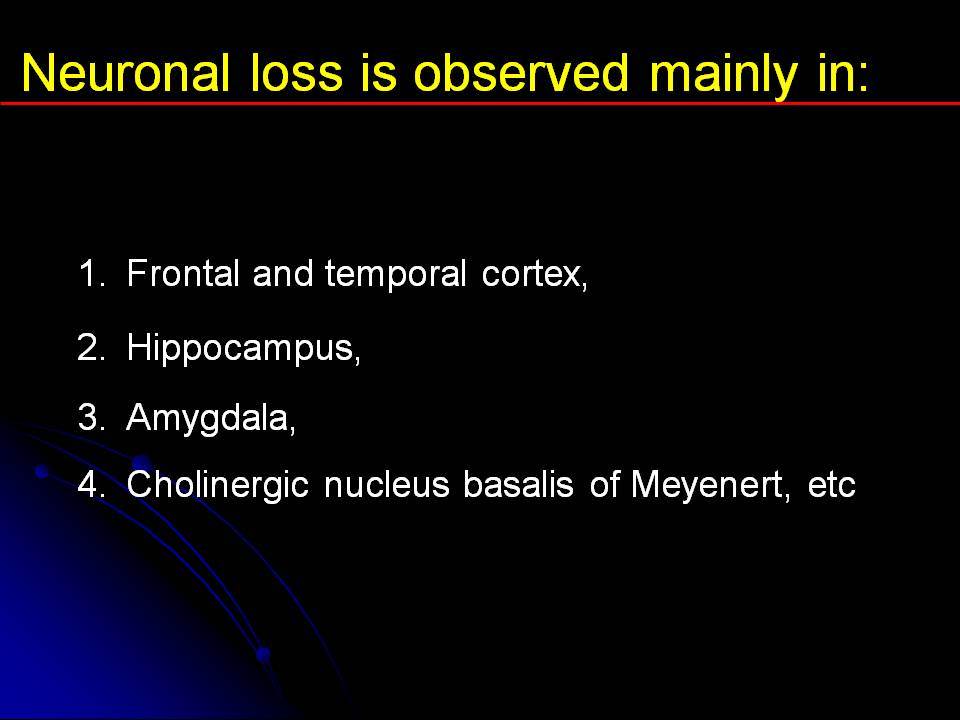 Neuronal loss is observed mainly in:

1. Frontal and temporal cortex,
2. Hippocampus,
3. Amygdala,
4. Cholinergic nucleus basalis of Meyenert, etc